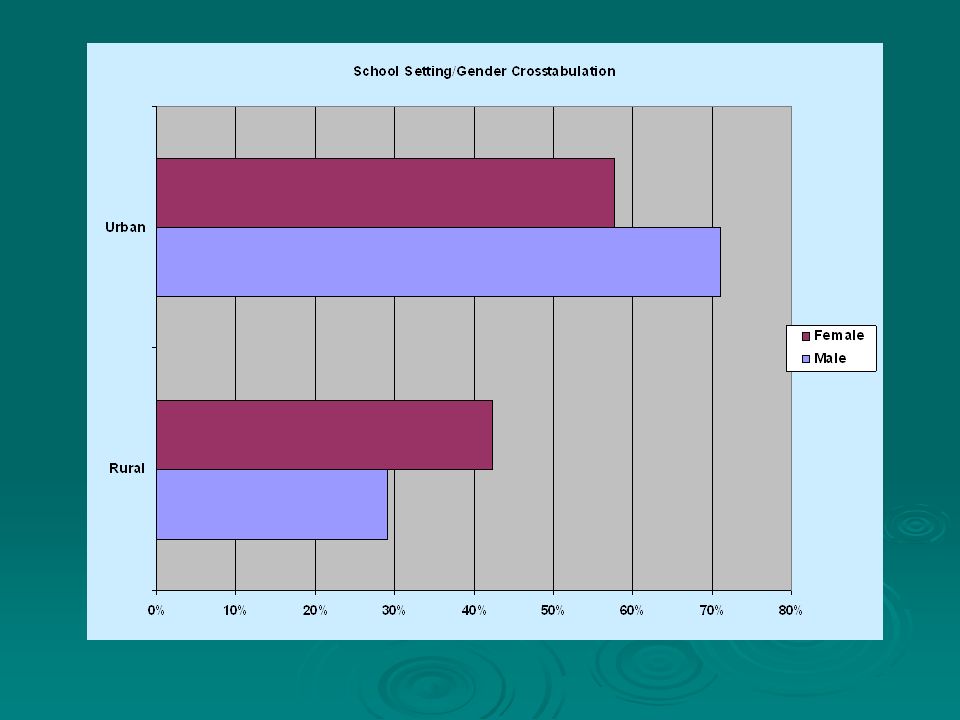 School Setting/Gender Crosstabulation

Urban

Rural

Female
Male

0%
10%
20%
30%
40%
50%
60%
70%
80%